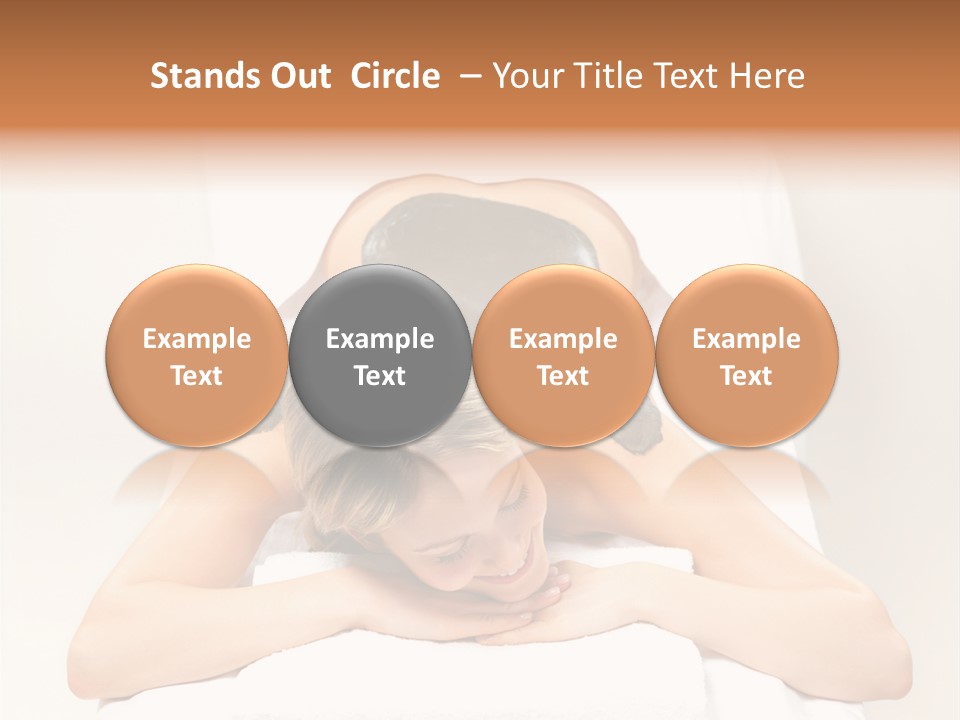 Stands Out Circle – Your Title Text Here

Example Text

Example Text

Example Text

Example Text